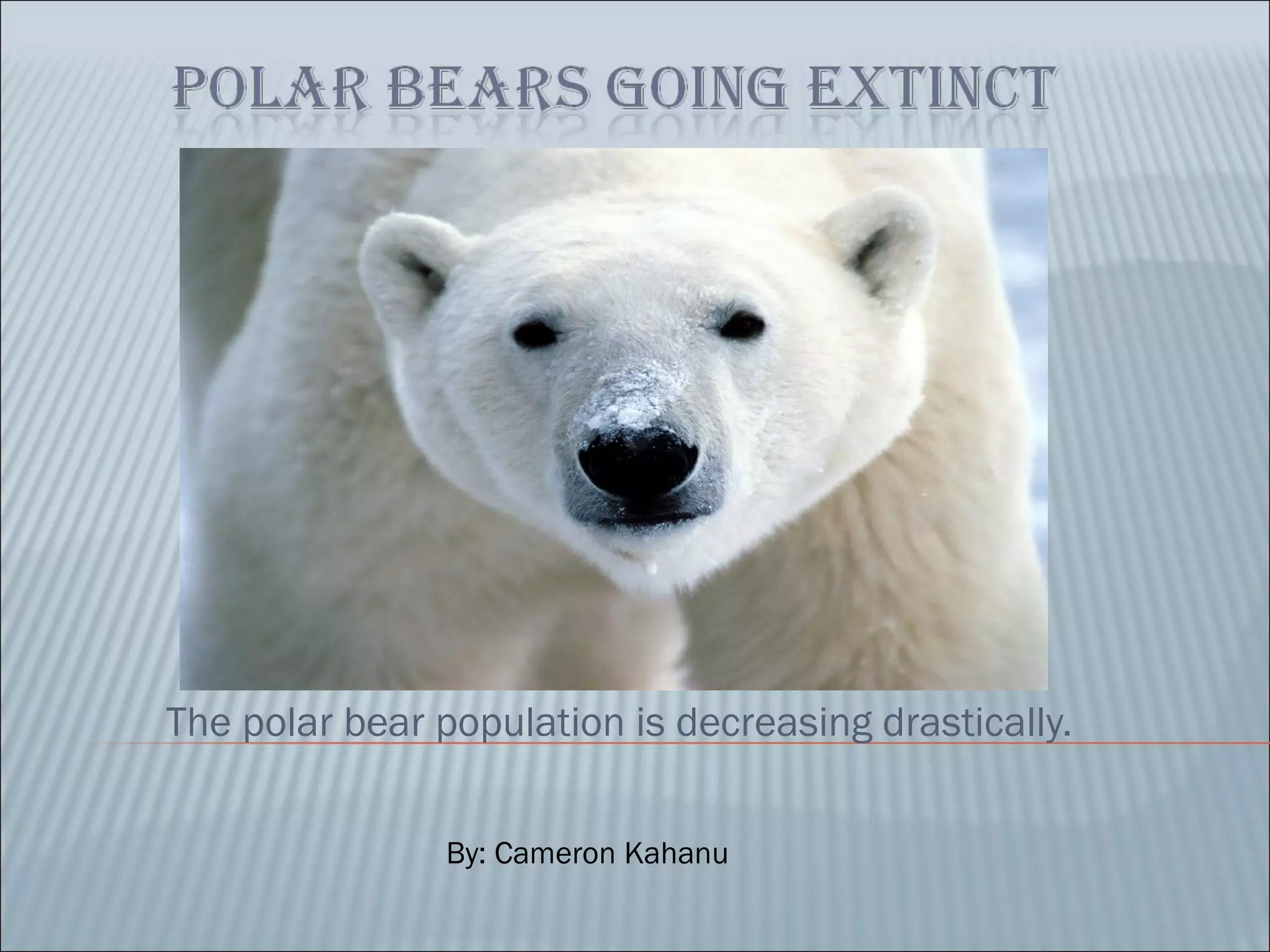 POLAR BEARS GOING EXTINCT

The polar bear population is decreasing drastically.

By: Cameron Kahanu